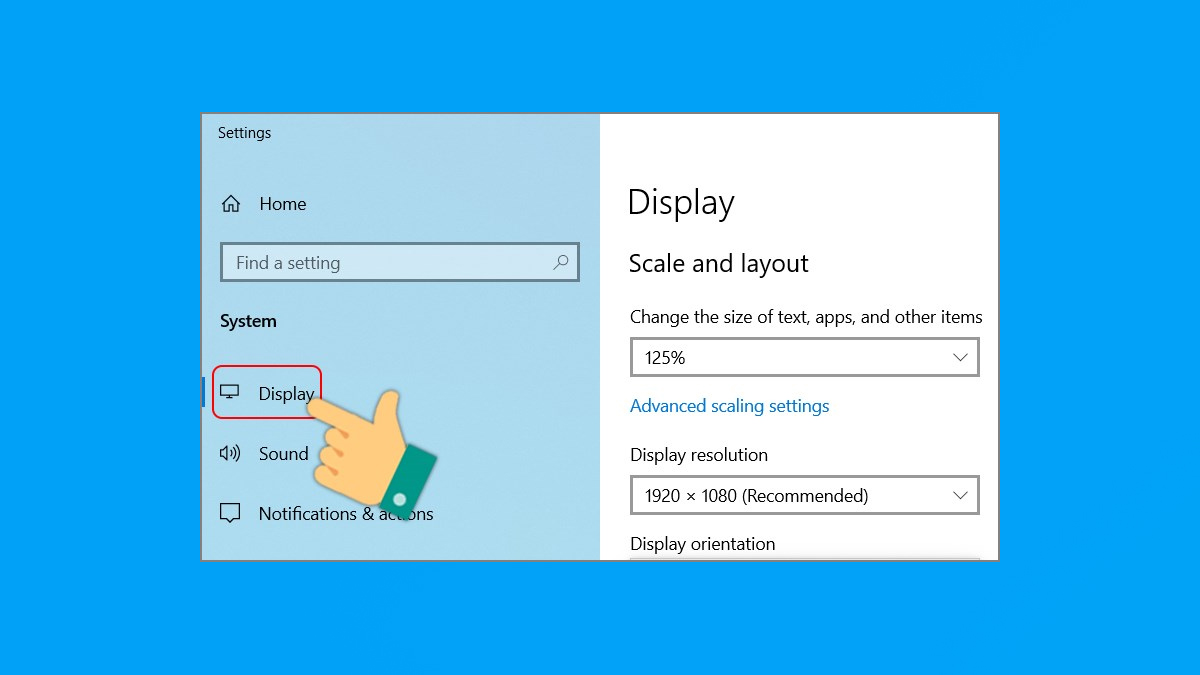 Settings

Home

Find a setting

System

Display

Sound

Notifications & actions

Display

Scale and layout

Change the size of text, apps, and other items

125%

Advanced scaling settings

Display resolution

1920 × 1080 (Recommended)

Display orientation